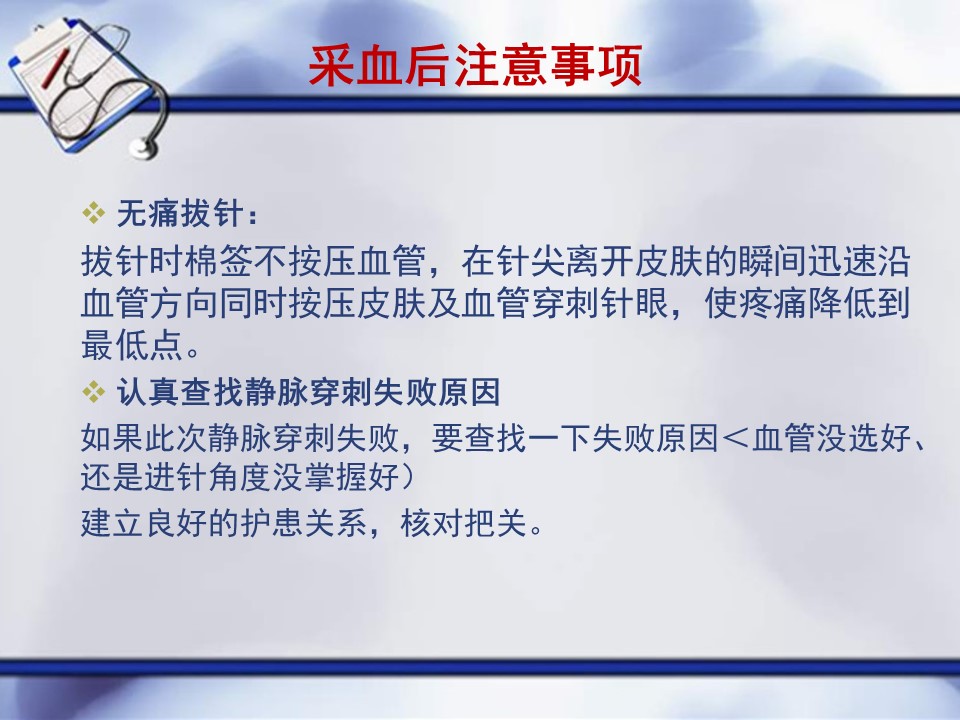 采血后注意事项

❖ 无痛拔针：

拔针时棉签不按压血管，在针尖离开皮肤的瞬间迅速沿血管方向同时按压皮肤及血管穿刺针眼，使疼痛降低到最低点。

❖ 认真查找静脉穿刺失败原因

如果此次静脉穿刺失败，要查找一下失败原因＜血管没选好、还是进针角度没掌握好）

建立良好的护患关系，核对把关。